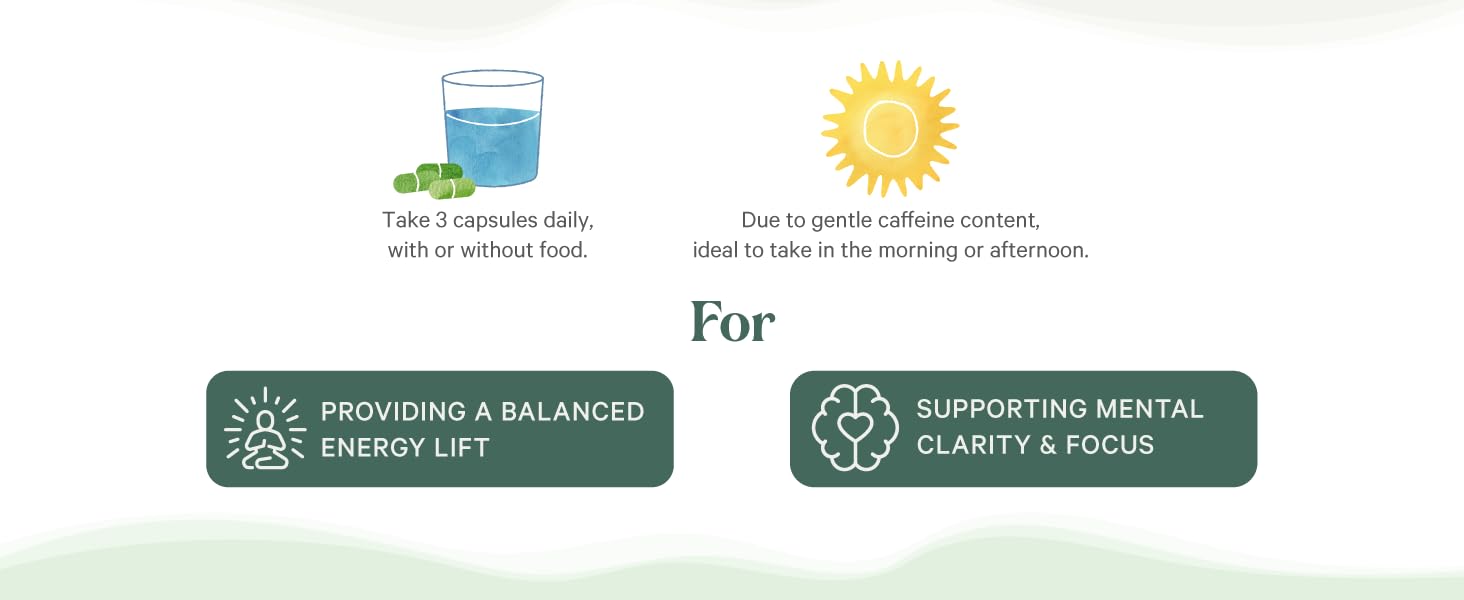 Take 3 capsules daily, with or without food.

Due to gentle caffeine content, ideal to take in the morning or afternoon.

For

PROVIDING A BALANCED ENERGY LIFT

SUPPORTING MENTAL CLARITY & FOCUS